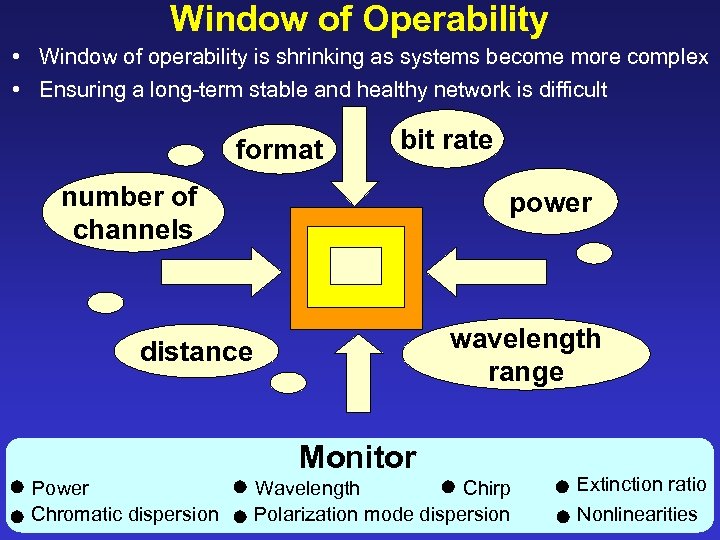 Window of Operability

• Window of operability is shrinking as systems become more complex
• Ensuring a long-term stable and healthy network is difficult

format

bit rate

number of channels

power

distance

wavelength range

Monitor

● Power ● Wavelength ● Chirp ● Extinction ratio
● Chromatic dispersion ● Polarization mode dispersion ● Nonlinearities